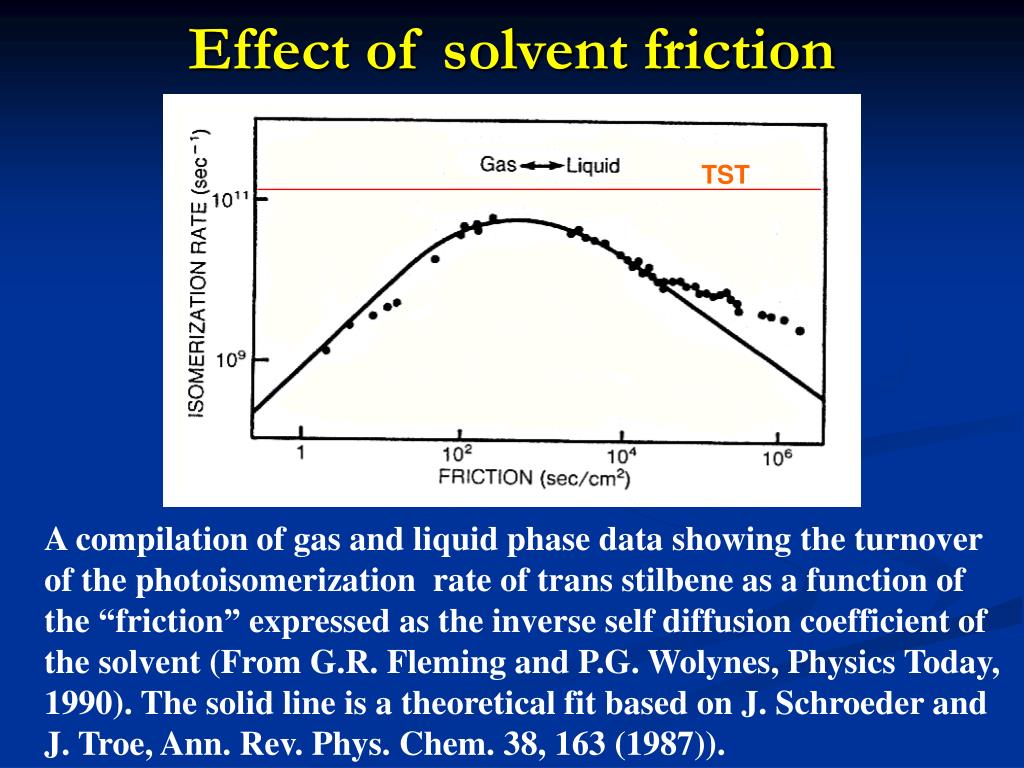 Effect of solvent friction

ISOMERIZATION RATE (sec$^{-1}$)

$10^{11}$

$10^{9}$

Gas ⟷ Liquid

TST

1

$10^{2}$

$10^{4}$

$10^{6}$

FRICTION (sec/cm$^{2}$)

A compilation of gas and liquid phase data showing the turnover of the photoisomerization rate of trans stilbene as a function of the “friction” expressed as the inverse self diffusion coefficient of the solvent (From G.R. Fleming and P.G. Wolynes, Physics Today, 1990). The solid line is a theoretical fit based on J. Schroeder and J. Troe, Ann. Rev. Phys. Chem. 38, 163 (1987)).